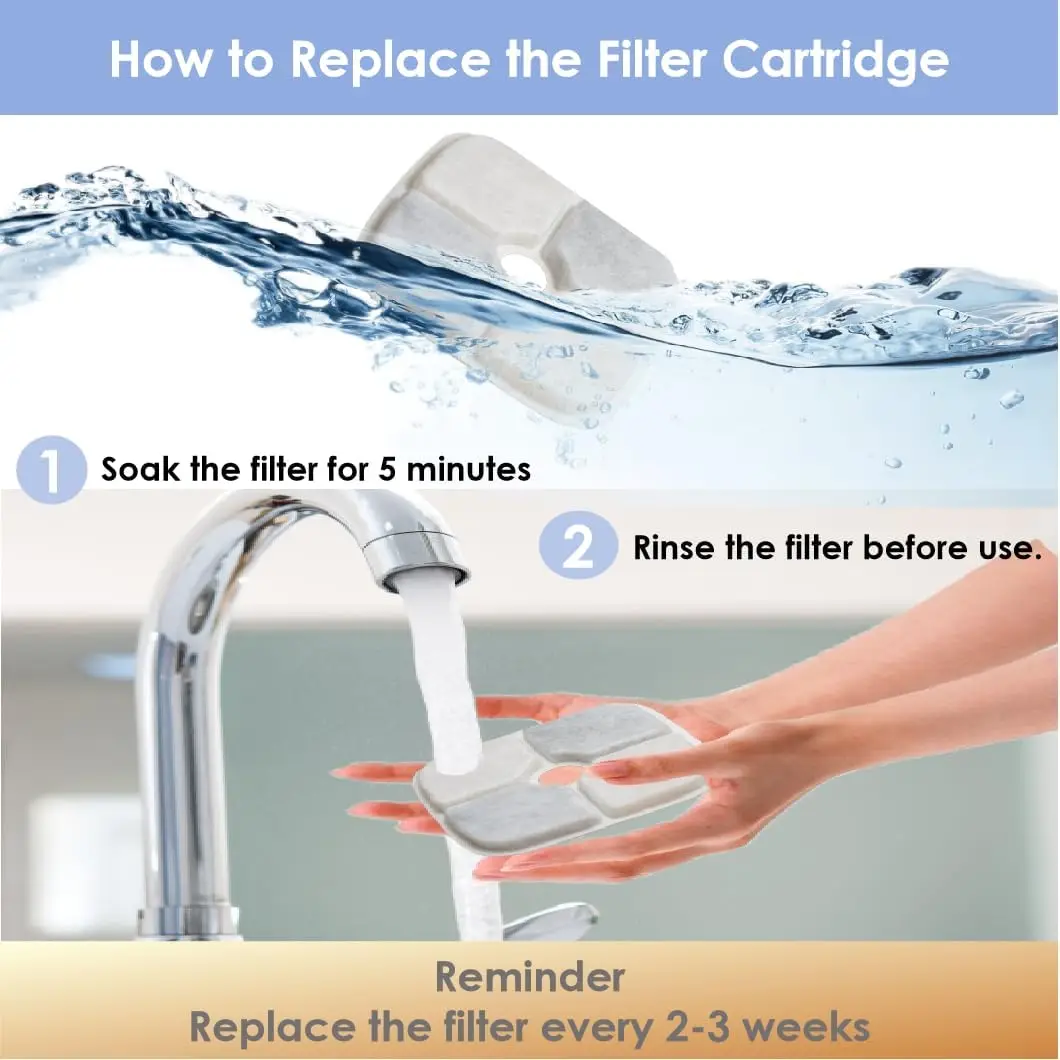 How to Replace the Filter Cartridge

1 Soak the filter for 5 minutes

2 Rinse the filter before use.

Reminder
Replace the filter every 2-3 weeks